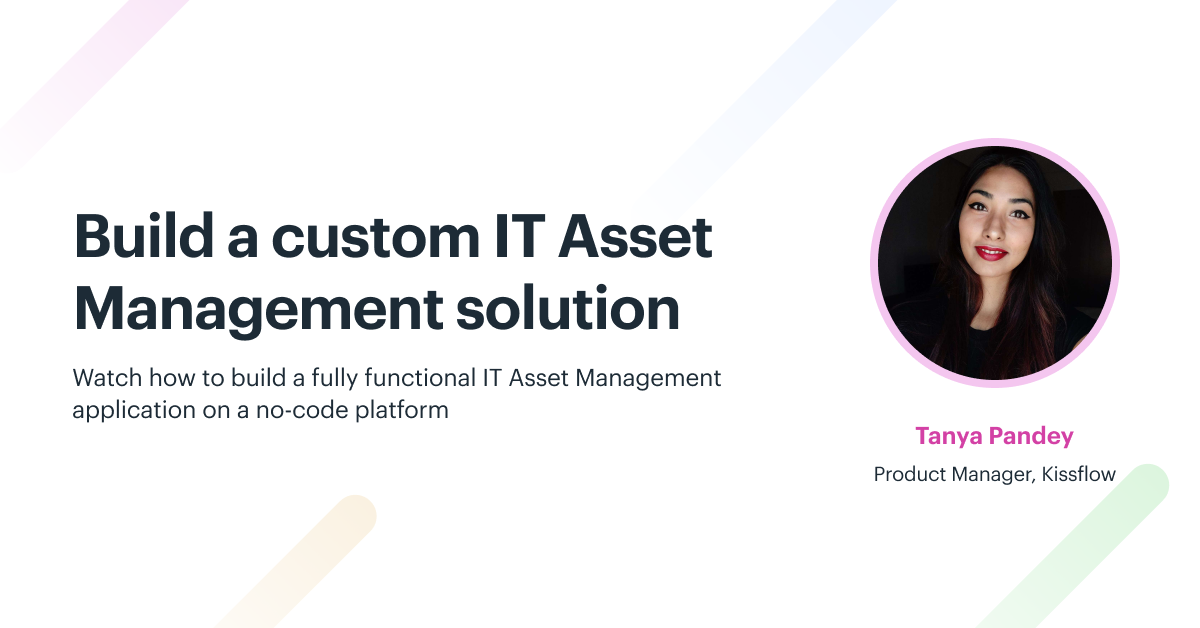 Build a custom IT Asset Management solution

Watch how to build a fully functional IT Asset Management application on a no-code platform

Tanya Pandey

Product Manager, Kissflow